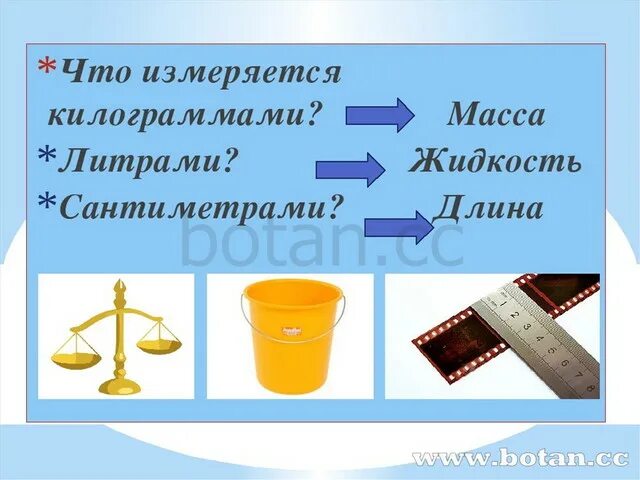 *Что измеряется килограммами? Масса

*Литрами? Жидкость

*Сантиметрами? Длина

botan.cc

1 2 3 4 5 6 7 8

www.botan.cc